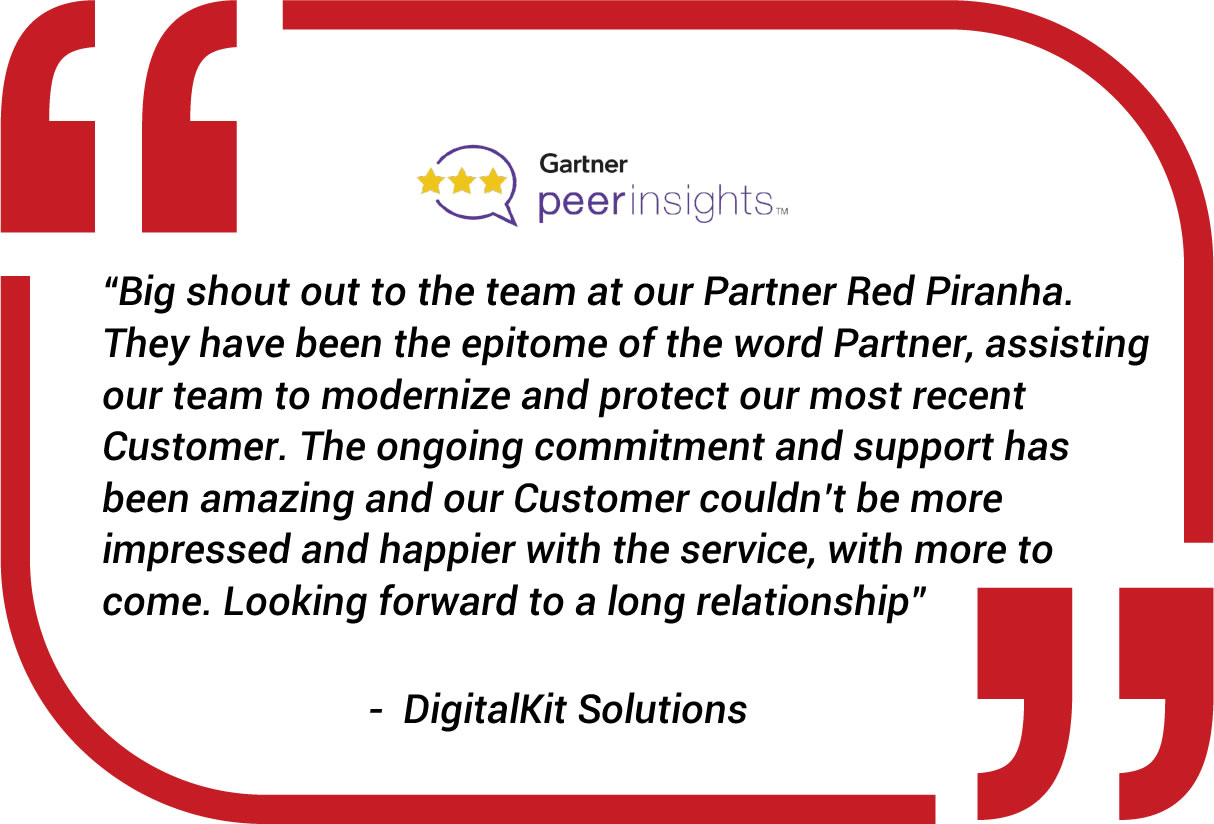 Gartner
peerinsights™

“Big shout out to the team at our Partner Red Piranha. They have been the epitome of the word Partner, assisting our team to modernize and protect our most recent Customer. The ongoing commitment and support has been amazing and our Customer couldn't be more impressed and happier with the service, with more to come. Looking forward to a long relationship”

- DigitalKit Solutions